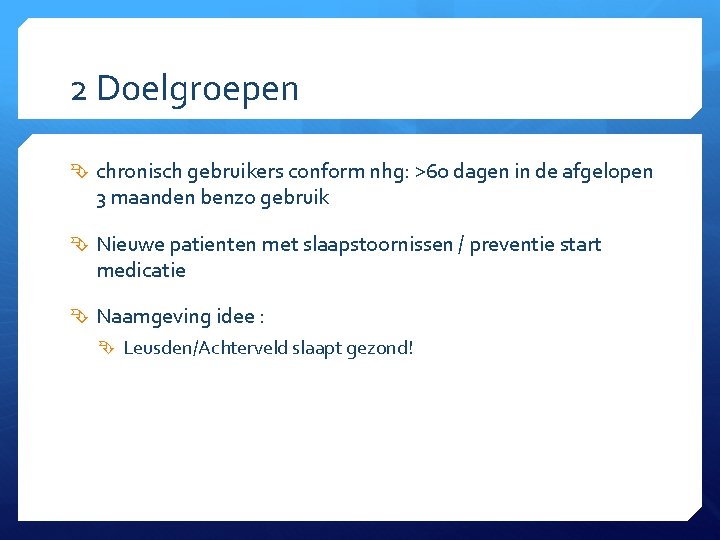 2 Doelgroepen

chronisch gebruikers conform nhg: >60 dagen in de afgelopen 3 maanden benzo gebruik

Nieuwe patienten met slaapstoornissen / preventie start medicatie

Naamgeving idee :

Leusden/Achterveld slaapt gezond!